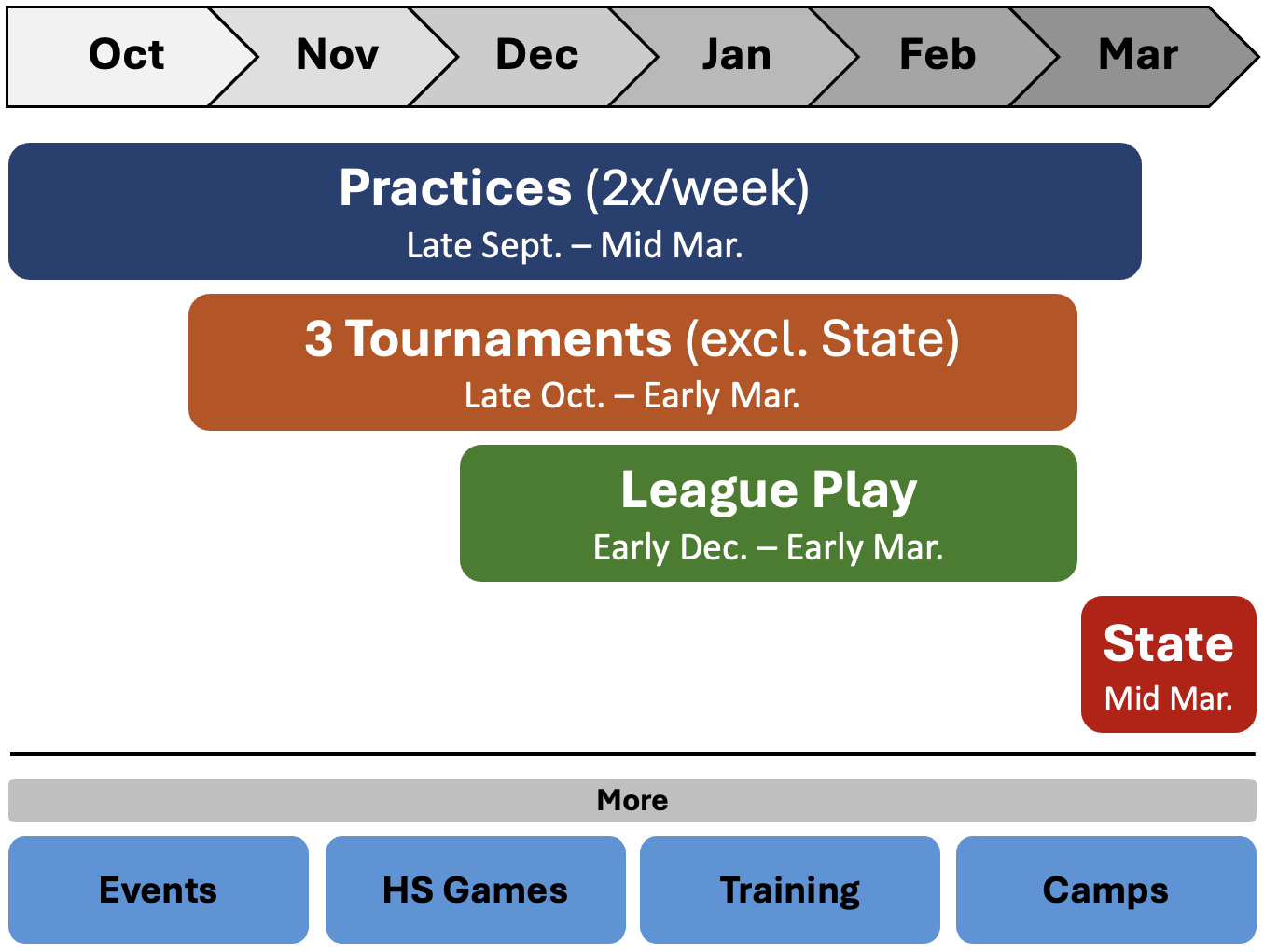 Oct Nov Dec Jan Feb Mar

Practices (2x/week)
Late Sept. – Mid Mar.

3 Tournaments (excl. State)
Late Oct. – Early Mar.

League Play
Early Dec. – Early Mar.

State
Mid Mar.

More

Events HS Games Training Camps